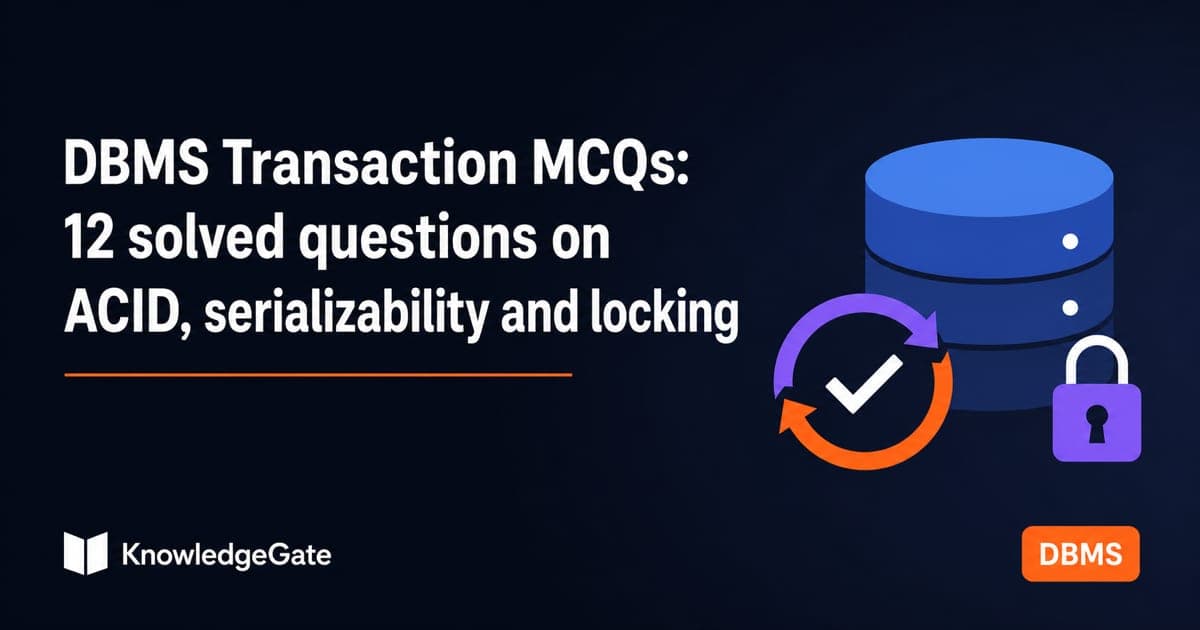 DBMS Transaction MCQs: 12 solved questions on ACID, serializability and locking

KnowledgeGate

DBMS